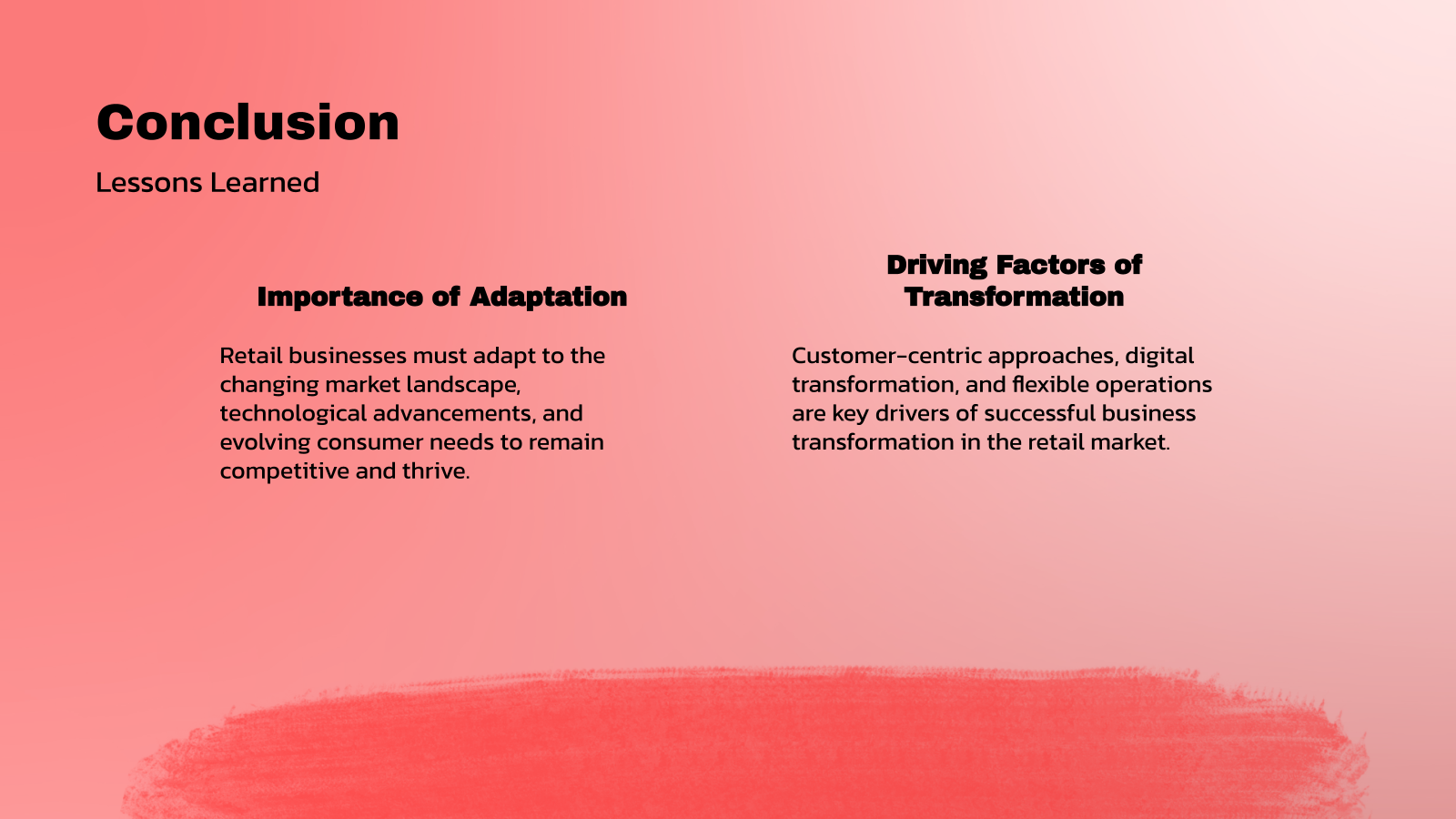 Conclusion

Lessons Learned

Importance of Adaptation

Retail businesses must adapt to the changing market landscape, technological advancements, and evolving consumer needs to remain competitive and thrive.

Driving Factors of Transformation

Customer-centric approaches, digital transformation, and flexible operations are key drivers of successful business transformation in the retail market.